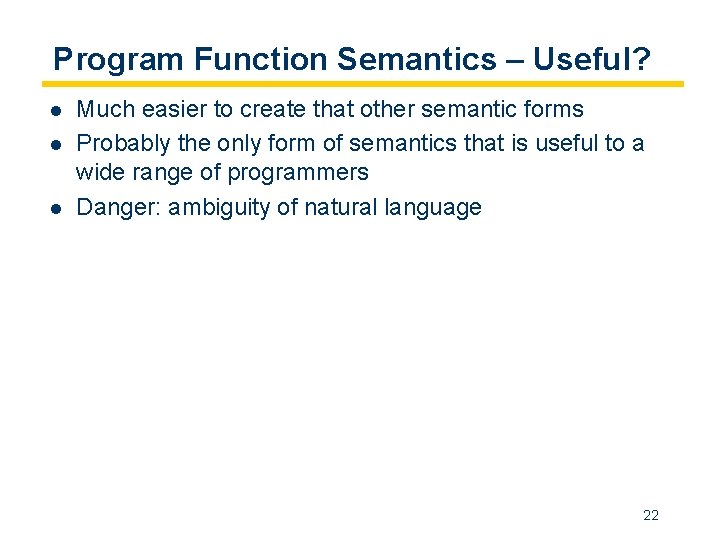 Program Function Semantics – Useful?

- Much easier to create that other semantic forms
- Probably the only form of semantics that is useful to a wide range of programmers
- Danger: ambiguity of natural language

22